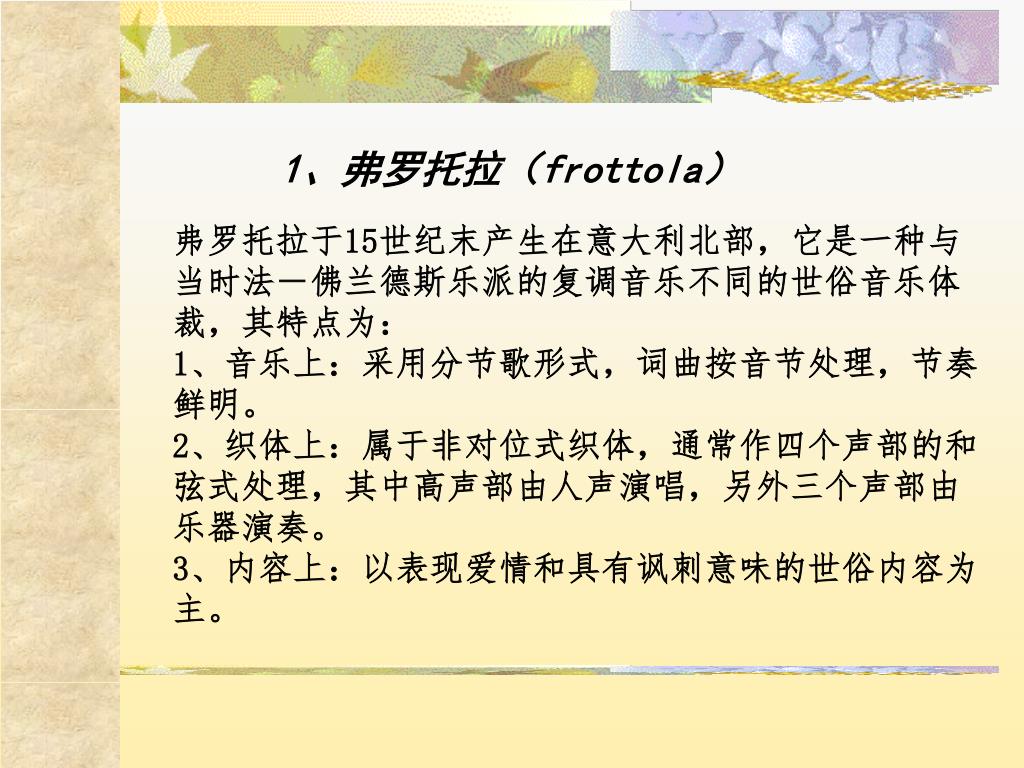 1、弗罗托拉（frottola）

弗罗托拉于15世纪末产生在意大利北部，它是一种与当时法－佛兰德斯乐派的复调音乐不同的世俗音乐体裁，其特点为：
1、音乐上：采用分节歌形式，词曲按音节处理，节奏鲜明。
2、织体上：属于非对位式织体，通常作四个声部的和弦式处理，其中高声部由人声演唱，另外三个声部由乐器演奏。
3、内容上：以表现爱情和具有讽刺意味的世俗内容为主。